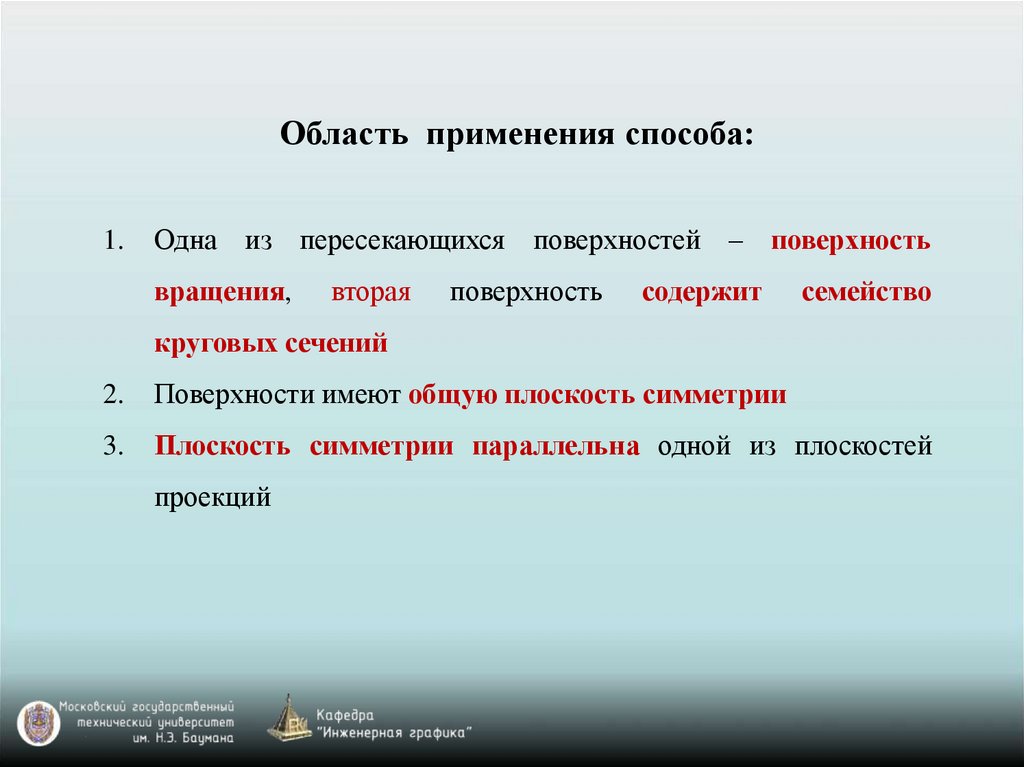 Область применения способа:

1. Одна из пересекающихся поверхностей – поверхность вращения, вторая поверхность содержит семейство круговых сечений

2. Поверхности имеют общую плоскость симметрии

3. Плоскость симметрии параллельна одной из плоскостей проекций

Московский государственный технический университет им. Н.Э. Баумана

Кафедра "Инженерная графика"